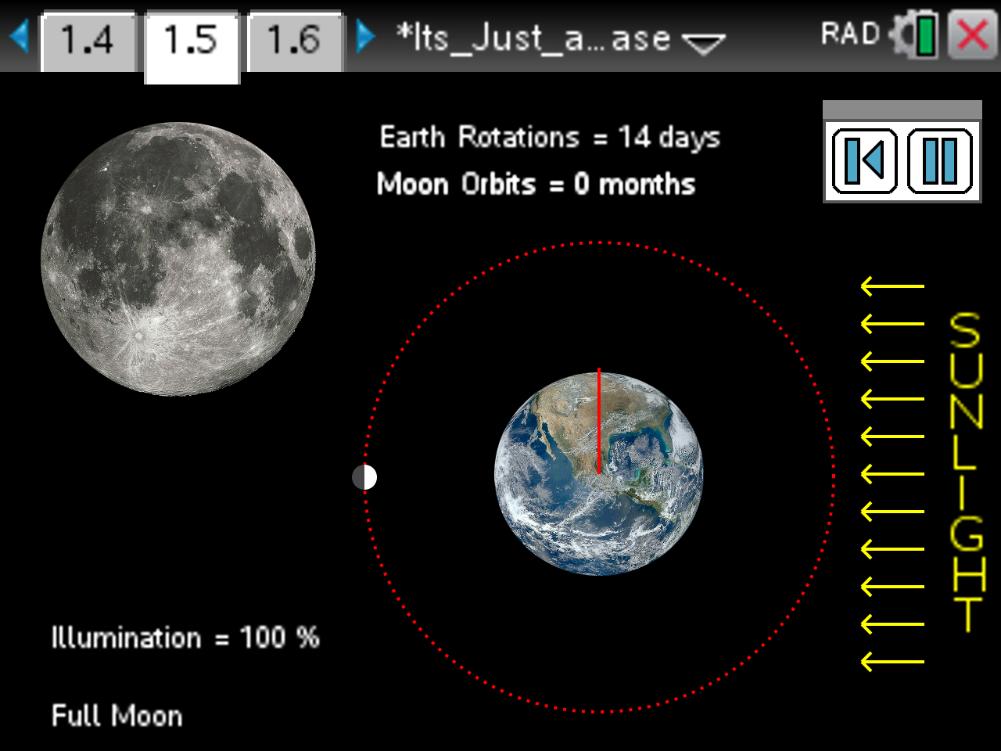 1.4 1.5 1.6 *Its_Just_a...ase RAD

Earth Rotations = 14 days
Moon Orbits = 0 months

SUNLIGHT

Illumination = 100 %

Full Moon